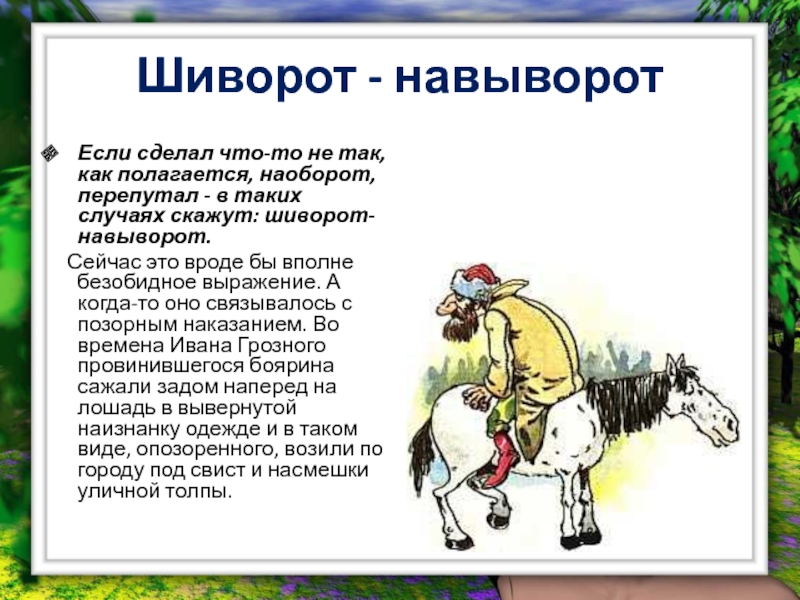 Шиворот - навыворот

Если сделал что-то не так, как полагается, наоборот, перепутал - в таких случаях скажут: шиворот-навыворот.

Сейчас это вроде бы вполне безобидное выражение. А когда-то оно связывалось с позорным наказанием. Во времена Ивана Грозного провинившегося боярина сажали задом наперед на лошадь в вывернутой наизнанку одежде и в таком виде, опозоренного, возили по городу под свист и насмешки уличной толпы.